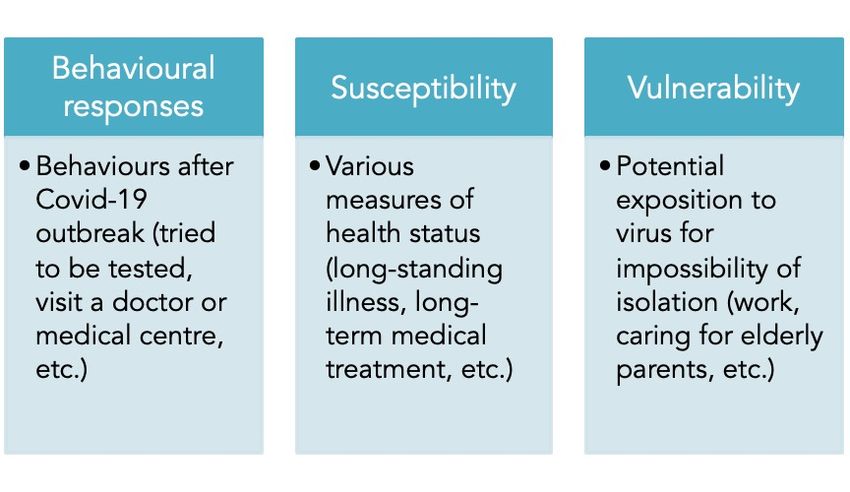 Behavioural responses

• Behaviours after Covid-19 outbreak (tried to be tested, visit a doctor or medical centre, etc.)

Susceptibility

• Various measures of health status (long-standing illness, long-term medical treatment, etc.)

Vulnerability

• Potential exposition to virus for impossibility of isolation (work, caring for elderly parents, etc.)